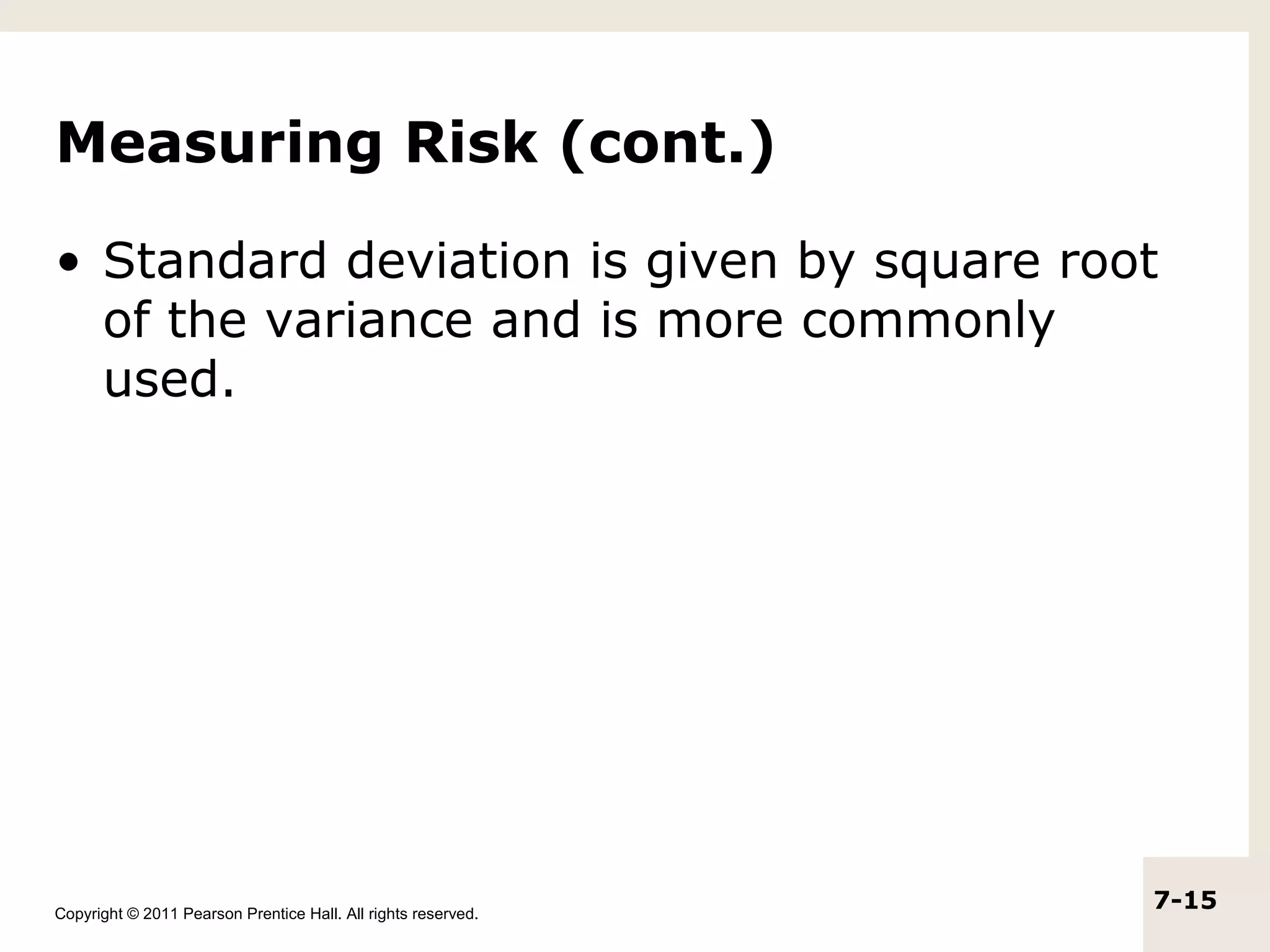 Measuring Risk (cont.)

• Standard deviation is given by square root of the variance and is more commonly used.

Copyright © 2011 Pearson Prentice Hall. All rights reserved.

7-15